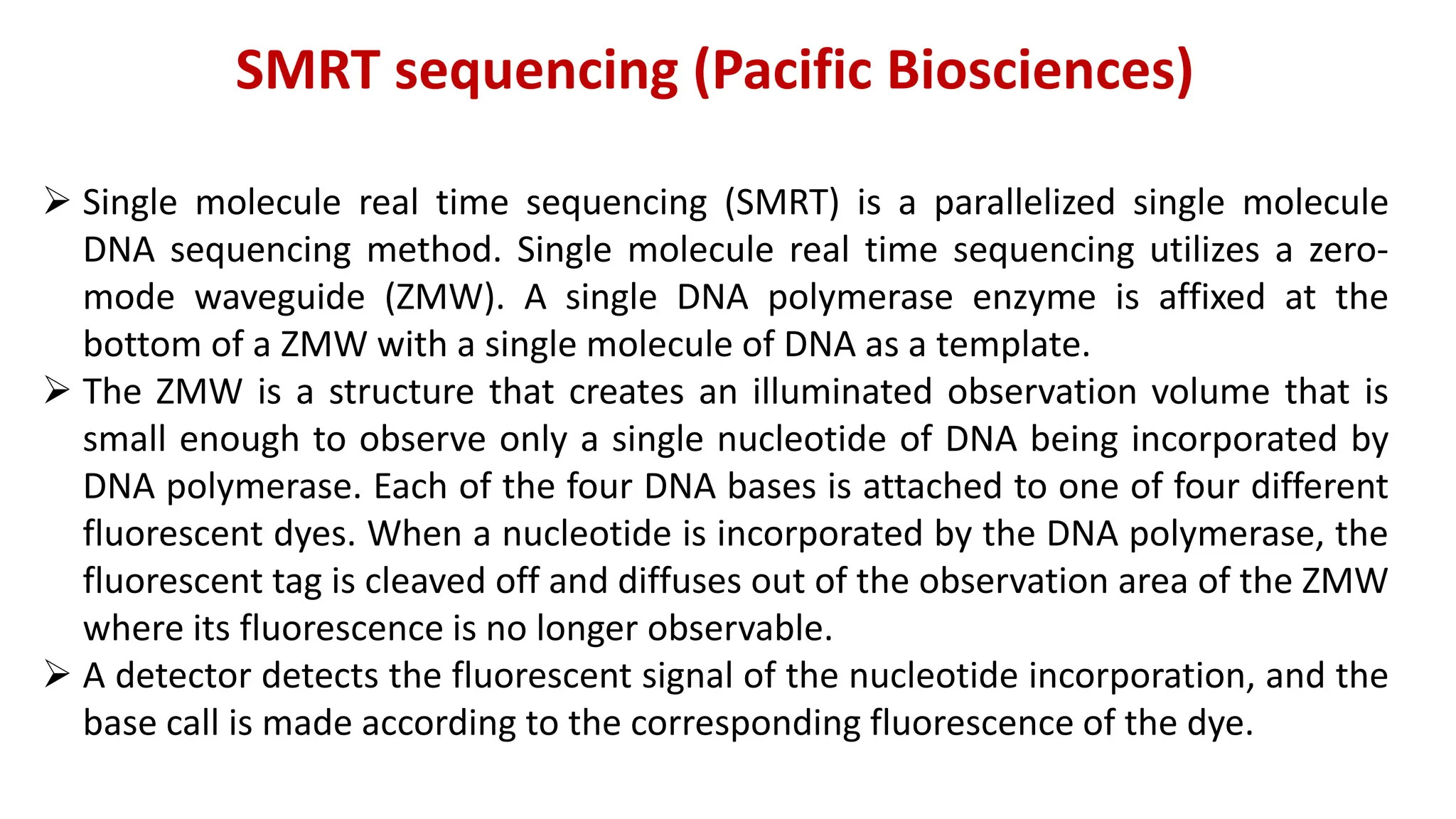 SMRT sequencing (Pacific Biosciences)

➢ Single molecule real time sequencing (SMRT) is a parallelized single molecule DNA sequencing method. Single molecule real time sequencing utilizes a zero-mode waveguide (ZMW). A single DNA polymerase enzyme is affixed at the bottom of a ZMW with a single molecule of DNA as a template.

➢ The ZMW is a structure that creates an illuminated observation volume that is small enough to observe only a single nucleotide of DNA being incorporated by DNA polymerase. Each of the four DNA bases is attached to one of four different fluorescent dyes. When a nucleotide is incorporated by the DNA polymerase, the fluorescent tag is cleaved off and diffuses out of the observation area of the ZMW where its fluorescence is no longer observable.

➢ A detector detects the fluorescent signal of the nucleotide incorporation, and the base call is made according to the corresponding fluorescence of the dye.